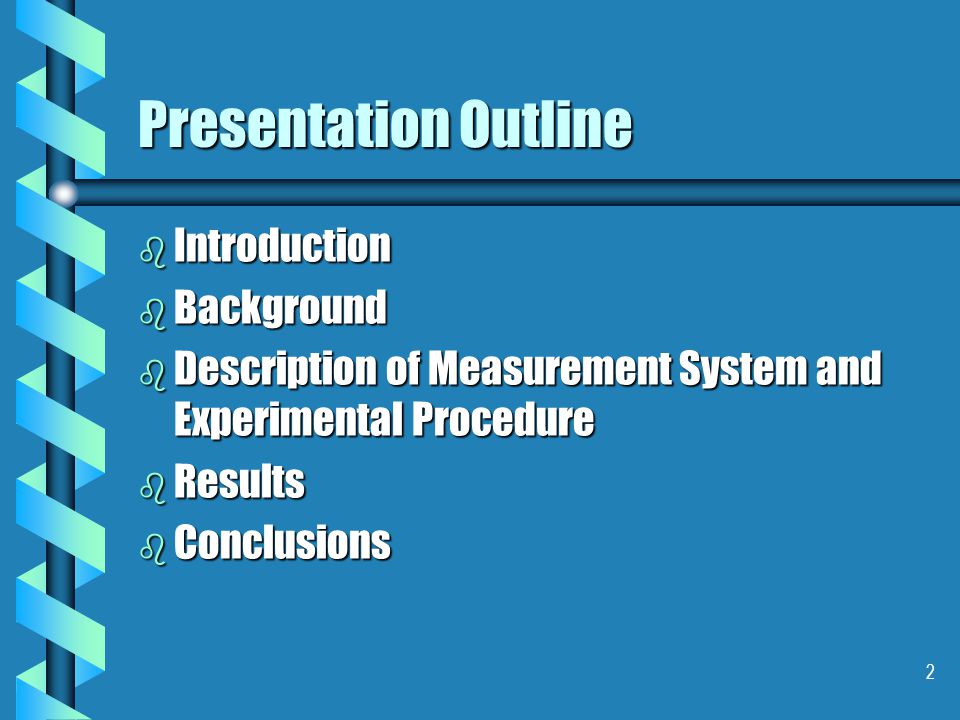 Presentation Outline

Introduction
Background
Description of Measurement System and Experimental Procedure
Results
Conclusions

2